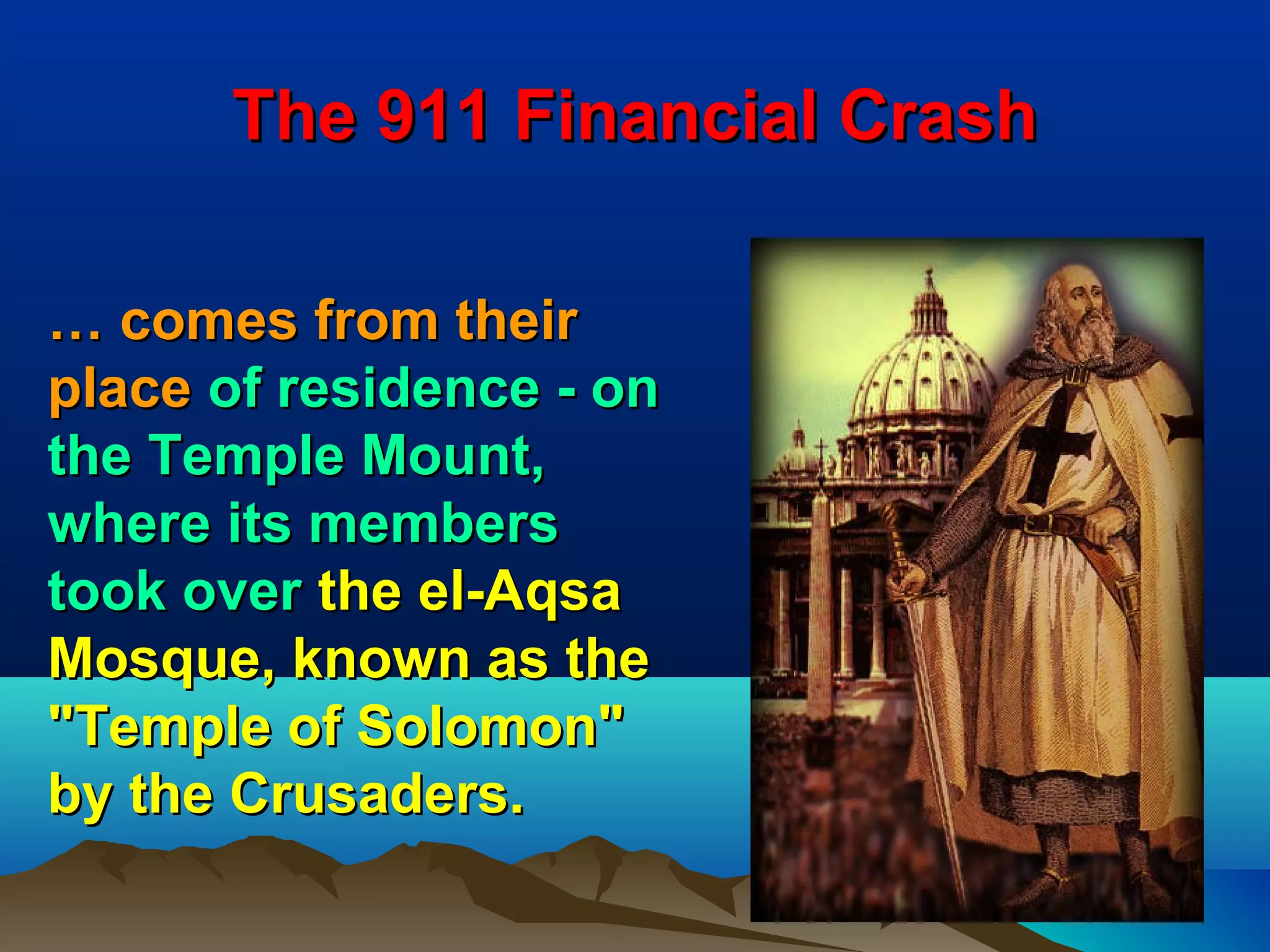 The 911 Financial Crash

… comes from their place of residence - on the Temple Mount, where its members took over the el-Aqsa Mosque, known as the "Temple of Solomon" by the Crusaders.